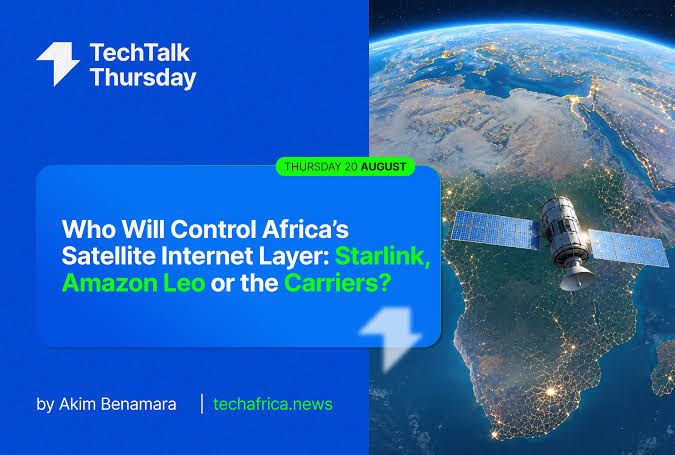 TechTalk Thursday

THURSDAY 20 AUGUST

Who Will Control Africa's Satellite Internet Layer: Starlink, Amazon Leo or the Carriers?

by Akim Benamara | techafrica.news